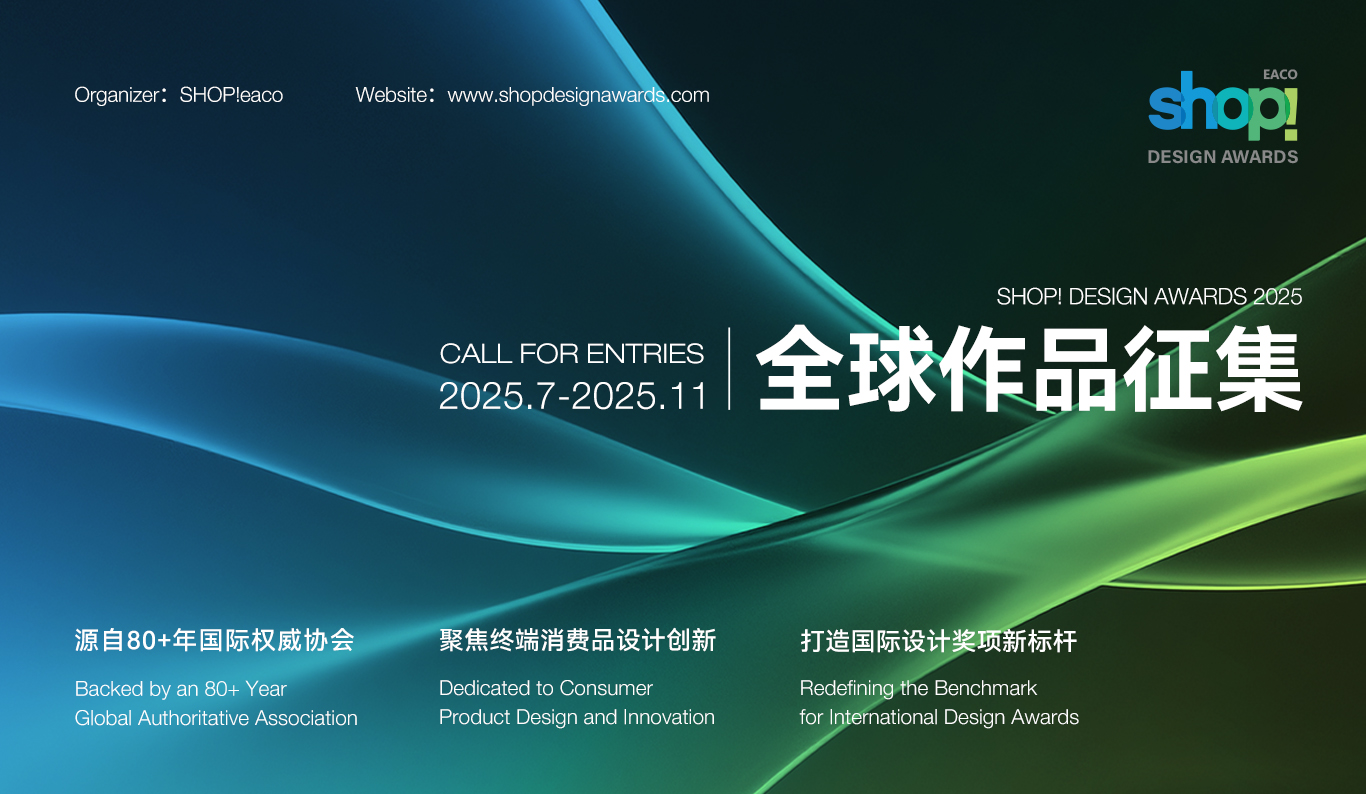 Organizer：SHOP!eaco

Website：www.shopdesignawards.com

EACO
shop!
DESIGN AWARDS

SHOP! DESIGN AWARDS 2025

CALL FOR ENTRIES
2025.7-2025.11

全球作品征集

源自80+年国际权威协会

Backed by an 80+ Year Global Authoritative Association

聚焦终端消费品设计创新

Dedicated to Consumer Product Design and Innovation

打造国际设计奖项新标杆

Redefining the Benchmark for International Design Awards